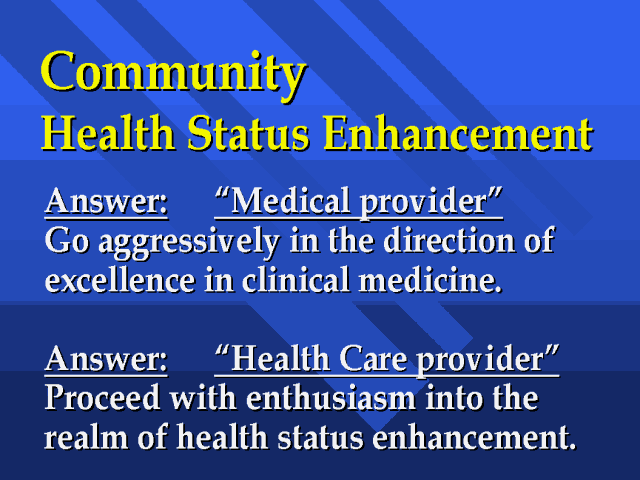 Community
Health Status Enhancement

Answer: “Medical provider”
Go aggressively in the direction of excellence in clinical medicine.

Answer: “Health Care provider”
Proceed with enthusiasm into the realm of health status enhancement.